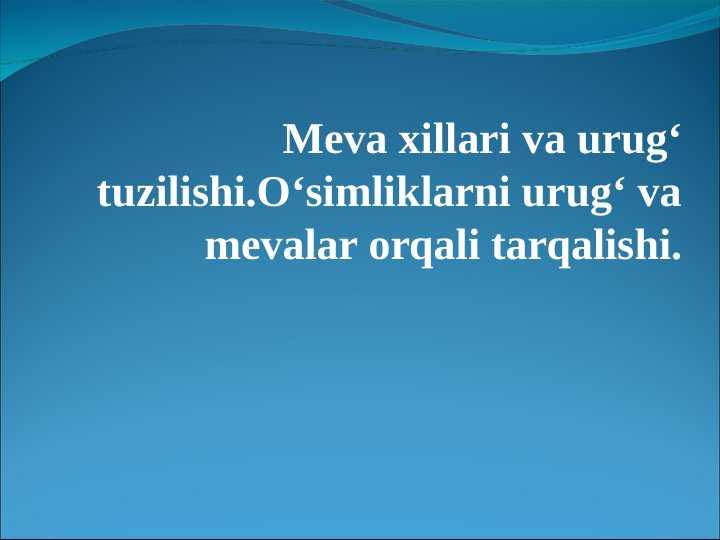 Meva xillari va urug‘ tuzilishi.O‘simliklarni urug‘ va mevalar orqali tarqalishi.